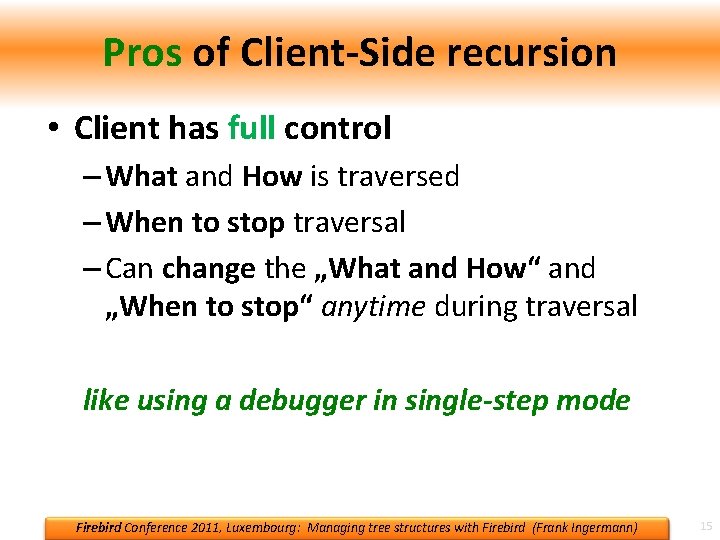 Pros of Client-Side recursion

• Client has full control
– What and How is traversed
– When to stop traversal
– Can change the „What and How“ and „When to stop“ anytime during traversal

like using a debugger in single-step mode

Firebird Conference 2011, Luxembourg: Managing tree structures with Firebird (Frank Ingermann)

15